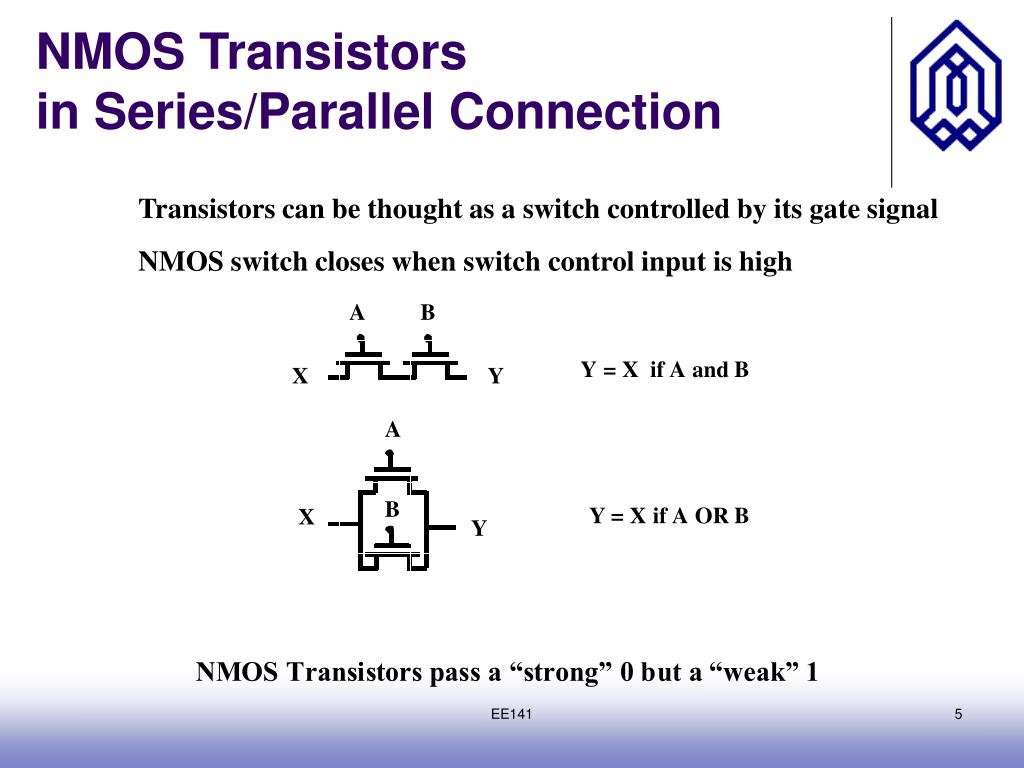 NMOS Transistors
in Series/Parallel Connection

Transistors can be thought as a switch controlled by its gate signal

NMOS switch closes when switch control input is high

A B

X Y

Y = X if A and B

A

X B Y

Y = X if A OR B

NMOS Transistors pass a “strong” 0 but a “weak” 1

EE141

5